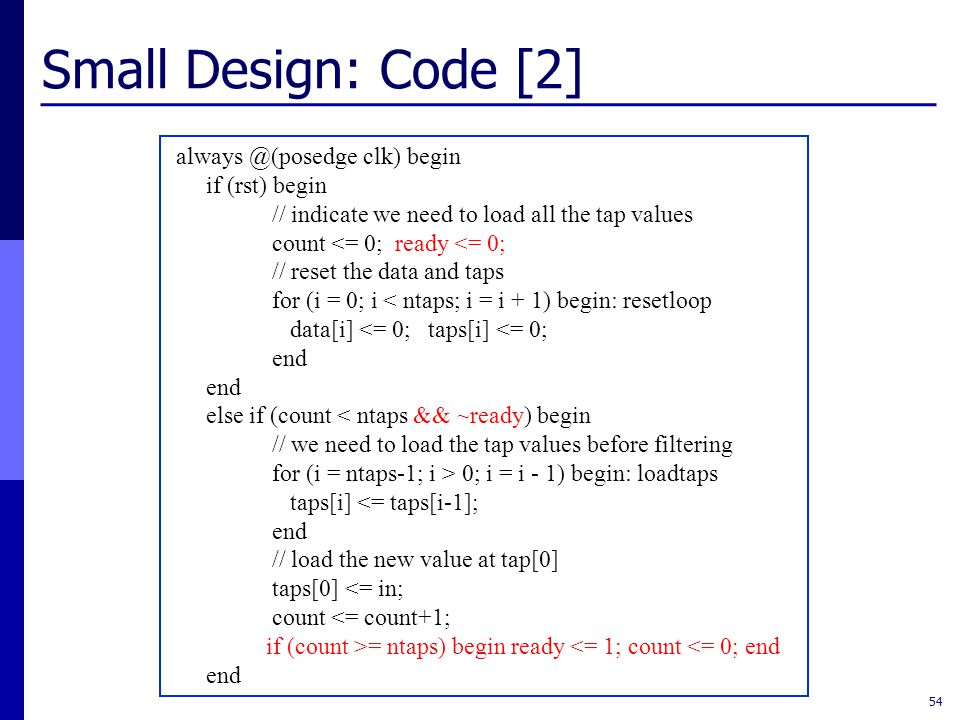 Small Design: Code [2]

always @(posedge clk) begin
if (rst) begin
// indicate we need to load all the tap values
count <= 0; ready <= 0;
// reset the data and taps
for (i = 0; i < ntaps; i = i + 1) begin: resetloop
data[i] <= 0; taps[i] <= 0;
end
end
else if (count < ntaps && ~ready) begin
// we need to load the tap values before filtering
for (i = ntaps-1; i > 0; i = i - 1) begin: loadtaps
taps[i] <= taps[i-1];
end
// load the new value at tap[0]
taps[0] <= in;
count <= count+1;
if (count >= ntaps) begin ready <= 1; count <= 0; end
end

54